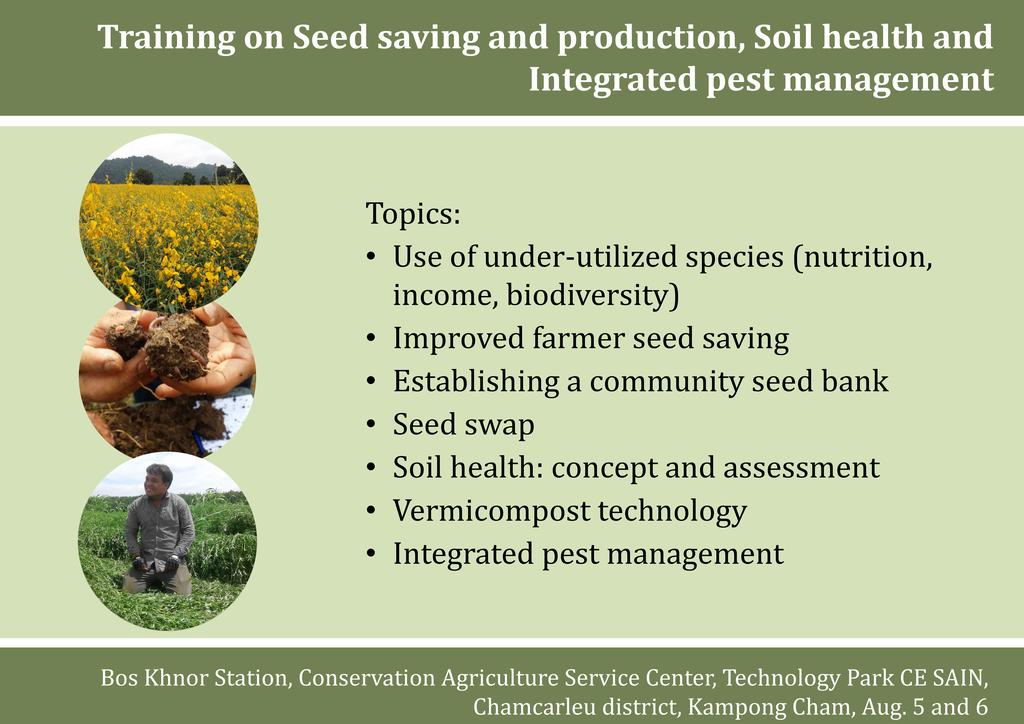 Training on Seed saving and production, Soil health and Integrated pest management

Topics:
• Use of under-utilized species (nutrition, income, biodiversity)
• Improved farmer seed saving
• Establishing a community seed bank
• Seed swap
• Soil health: concept and assessment
• Vermicompost technology
• Integrated pest management

Bos Khnor Station, Conservation Agriculture Service Center, Technology Park CE SAIN, Chamcarleu district, Kampong Cham, Aug. 5 and 6